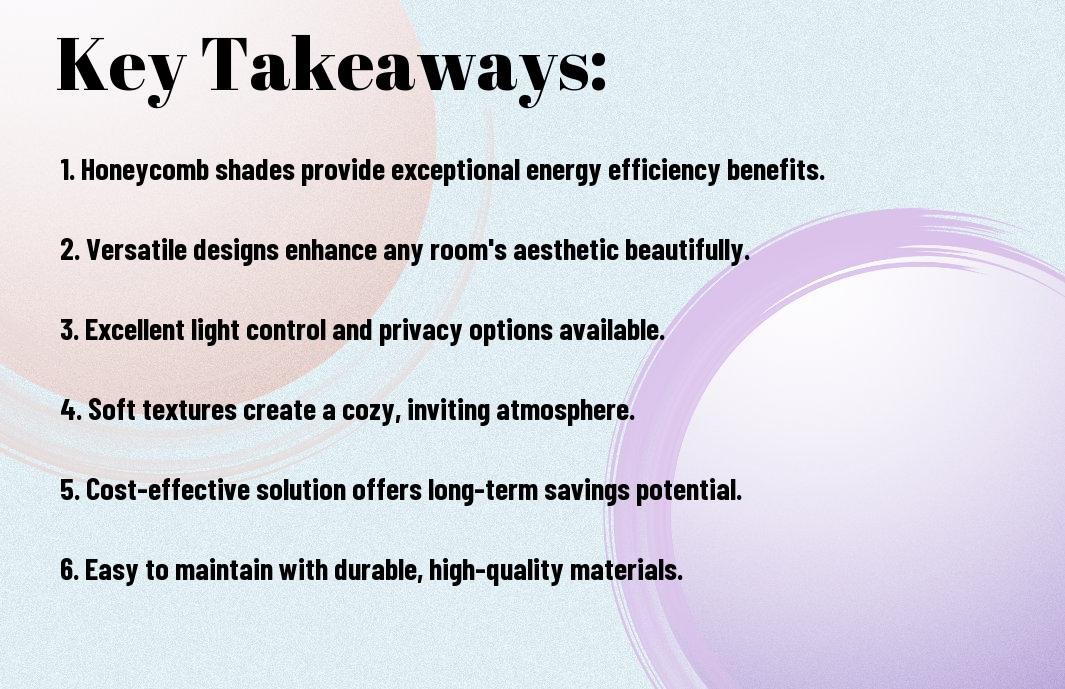 Key Takeaways:

1. Honeycomb shades provide exceptional energy efficiency benefits.

2. Versatile designs enhance any room's aesthetic beautifully.

3. Excellent light control and privacy options available.

4. Soft textures create a cozy, inviting atmosphere.

5. Cost-effective solution offers long-term savings potential.

6. Easy to maintain with durable, high-quality materials.